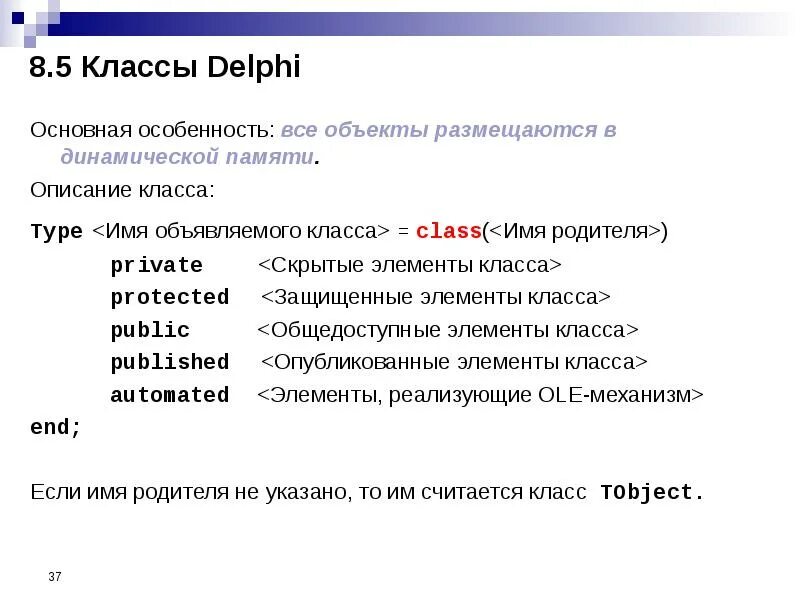 8.5 Классы Delphi

Основная особенность: все объекты размещаются в динамической памяти.

Описание класса:

Type <Имя объявляемого класса> = class(<Имя родителя>)
private <Скрытые элементы класса>
protected <Защищенные элементы класса>
public <Общедоступные элементы класса>
published <Опубликованные элементы класса>
automated <Элементы, реализующие OLE-механизм>
end;

Если имя родителя не указано, то им считается класс TObject.

37